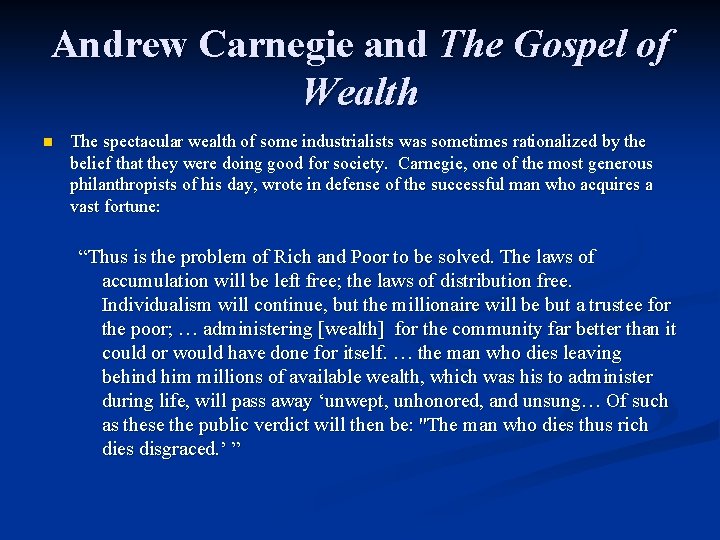 Andrew Carnegie and The Gospel of Wealth

The spectacular wealth of some industrialists was sometimes rationalized by the belief that they were doing good for society. Carnegie, one of the most generous philanthropists of his day, wrote in defense of the successful man who acquires a vast fortune:

“Thus is the problem of Rich and Poor to be solved. The laws of accumulation will be left free; the laws of distribution free. Individualism will continue, but the millionaire will be but a trustee for the poor; … administering [wealth] for the community far better than it could or would have done for itself. … the man who dies leaving behind him millions of available wealth, which was his to administer during life, will pass away ‘unwept, unhonored, and unsung… Of such as these the public verdict will then be: "The man who dies thus rich dies disgraced.’ ”